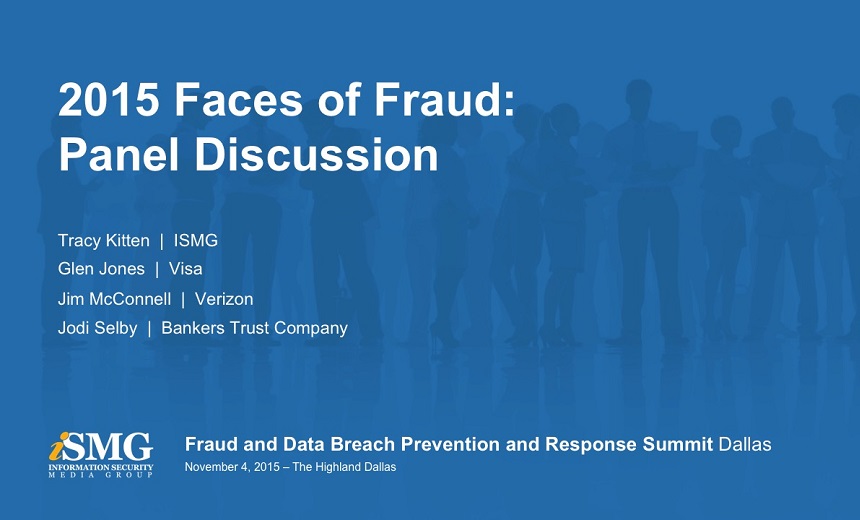 2015 Faces of Fraud:
Panel Discussion

Tracy Kitten | ISMG
Glen Jones | Visa
Jim McConnell | Verizon
Jodi Selby | Bankers Trust Company

iSMG
INFORMATION SECURITY
MEDIA GROUP

Fraud and Data Breach Prevention and Response Summit Dallas
November 4, 2015 – The Highland Dallas